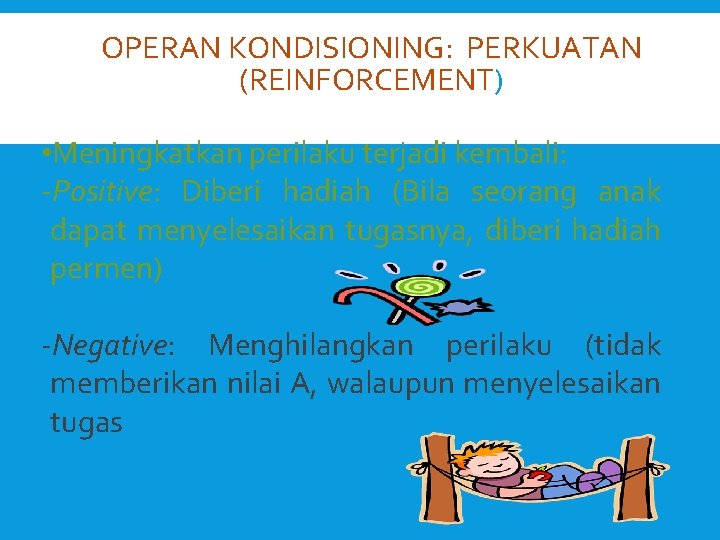 OPERAN KONDISIONING: PERKUATAN (REINFORCEMENT)

•Meningkatkan perilaku terjadi kembali:
-Positive: Diberi hadiah (Bila seorang anak dapat menyelesaikan tugasnya, diberi hadiah permen)

-Negative: Menghilangkan perilaku (tidak memberikan nilai A, walaupun menyelesaikan tugas